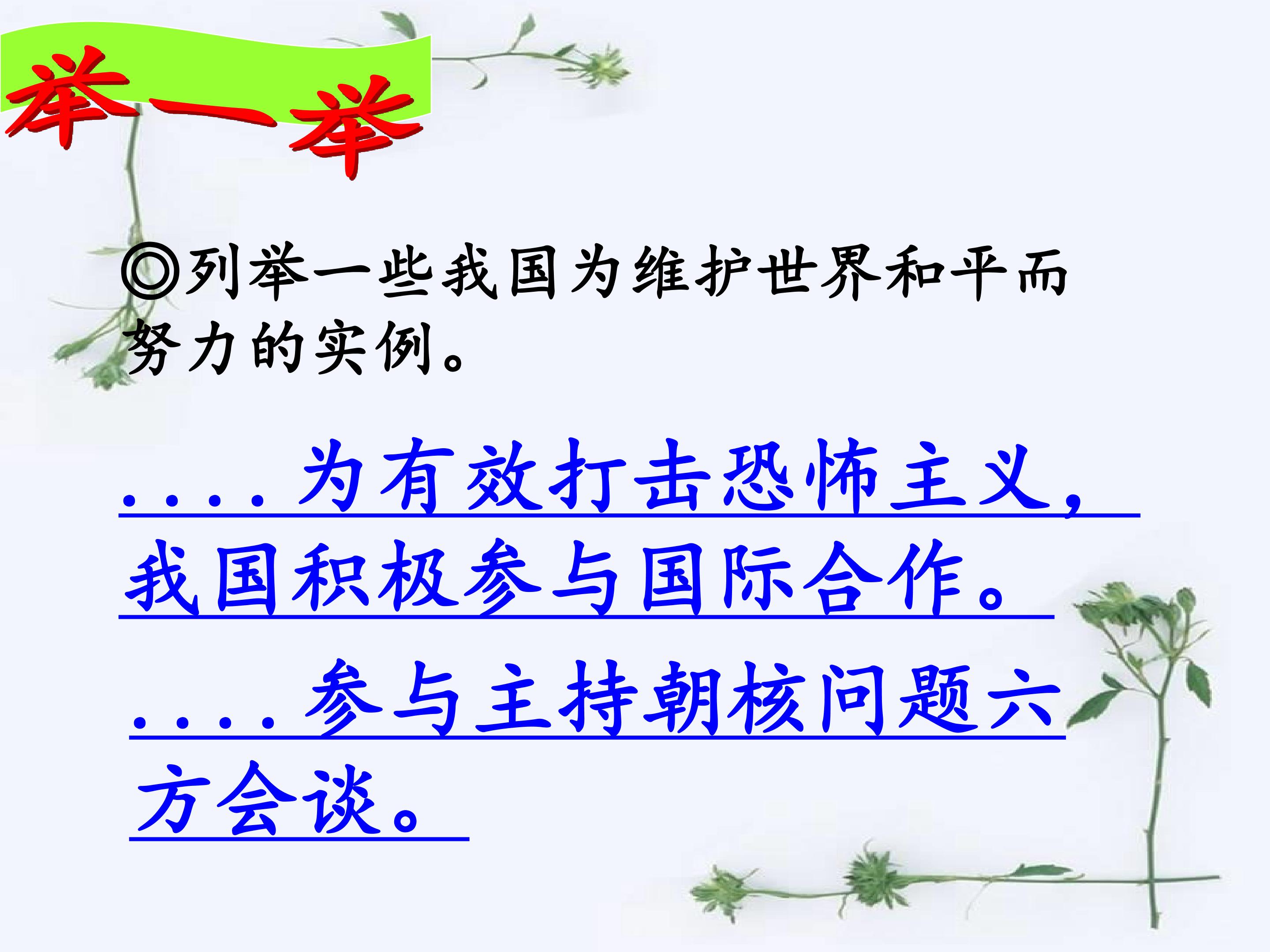 举一举

◎列举一些我国为维护世界和平而努力的实例。

....为有效打击恐怖主义，我国积极参与国际合作。

....参与主持朝核问题六方会谈。